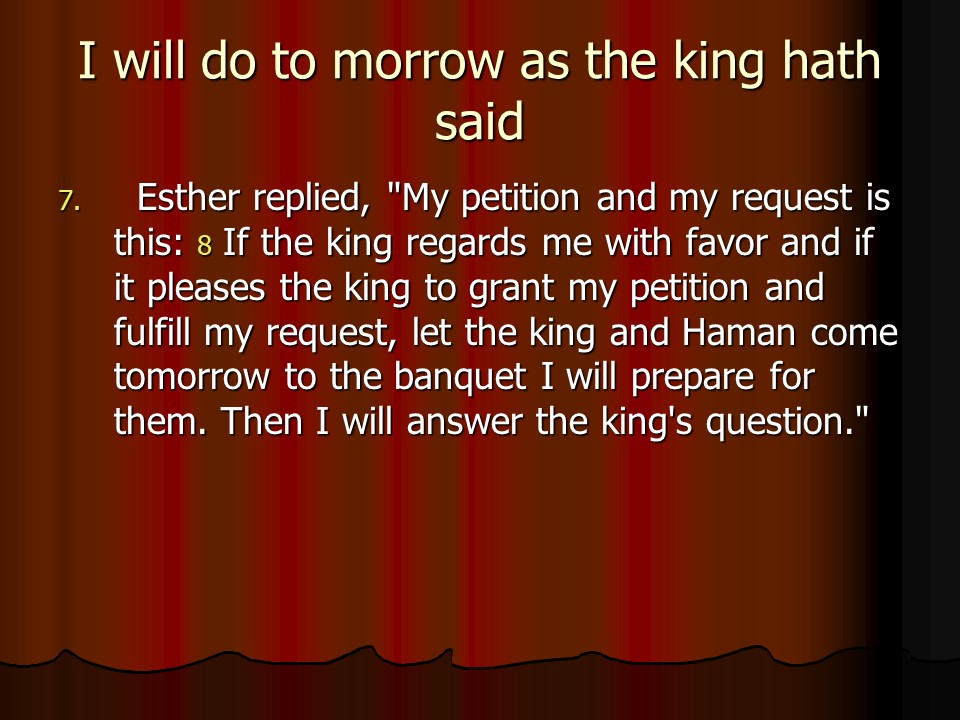 I will do to morrow as the king hath said

7. Esther replied, "My petition and my request is this: 8 If the king regards me with favor and if it pleases the king to grant my petition and fulfill my request, let the king and Haman come tomorrow to the banquet I will prepare for them. Then I will answer the king's question."